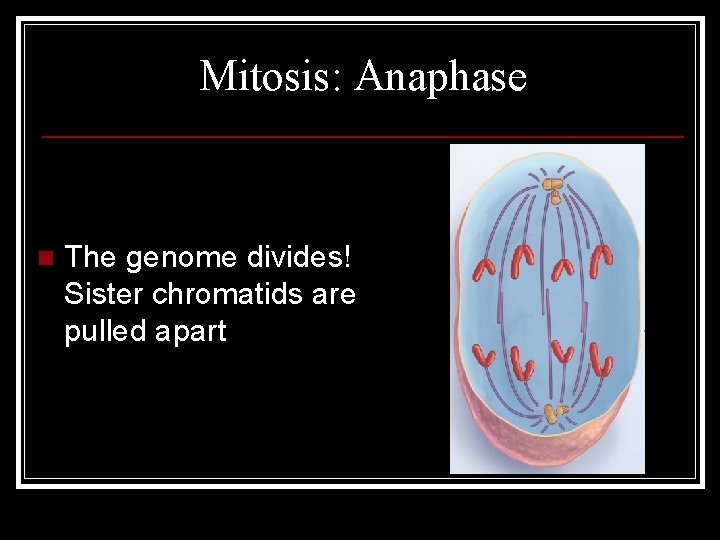 Mitosis: Anaphase

The genome divides! Sister chromatids are pulled apart